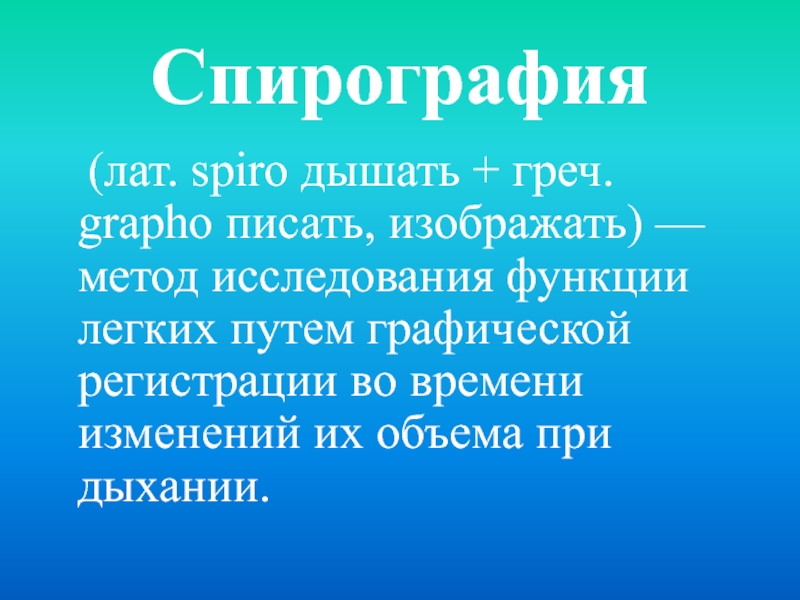 Спирография

(лат. spiro дышать + греч. grapho писать, изображать) — метод исследования функции легких путем графической регистрации во времени изменений их объема при дыхании.